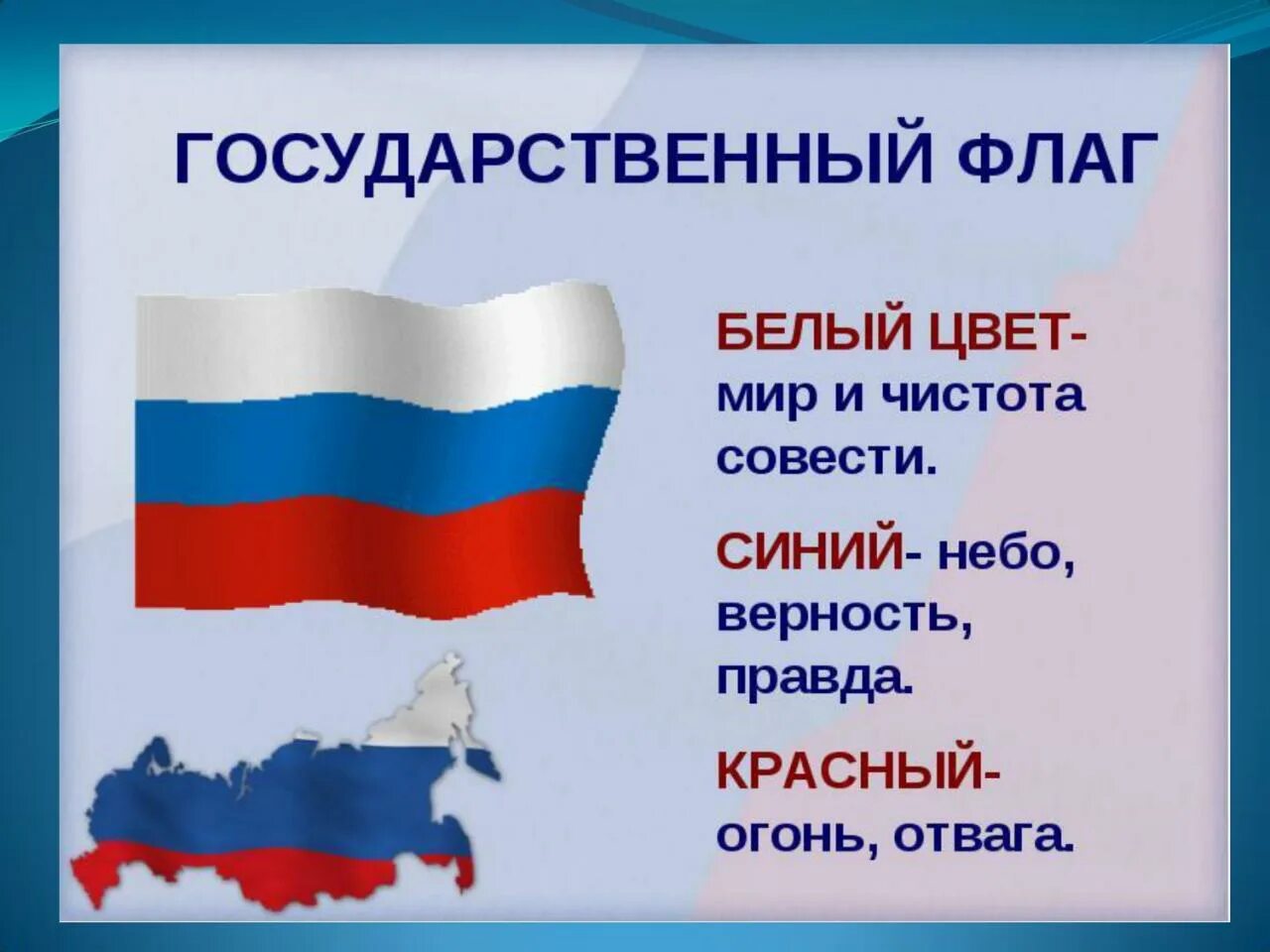 ГОСУДАРСТВЕННЫЙ ФЛАГ

БЕЛЫЙ ЦВЕТ- мир и чистота совести.

СИНИЙ- небо, верность, правда.

КРАСНЫЙ- огонь, отвага.